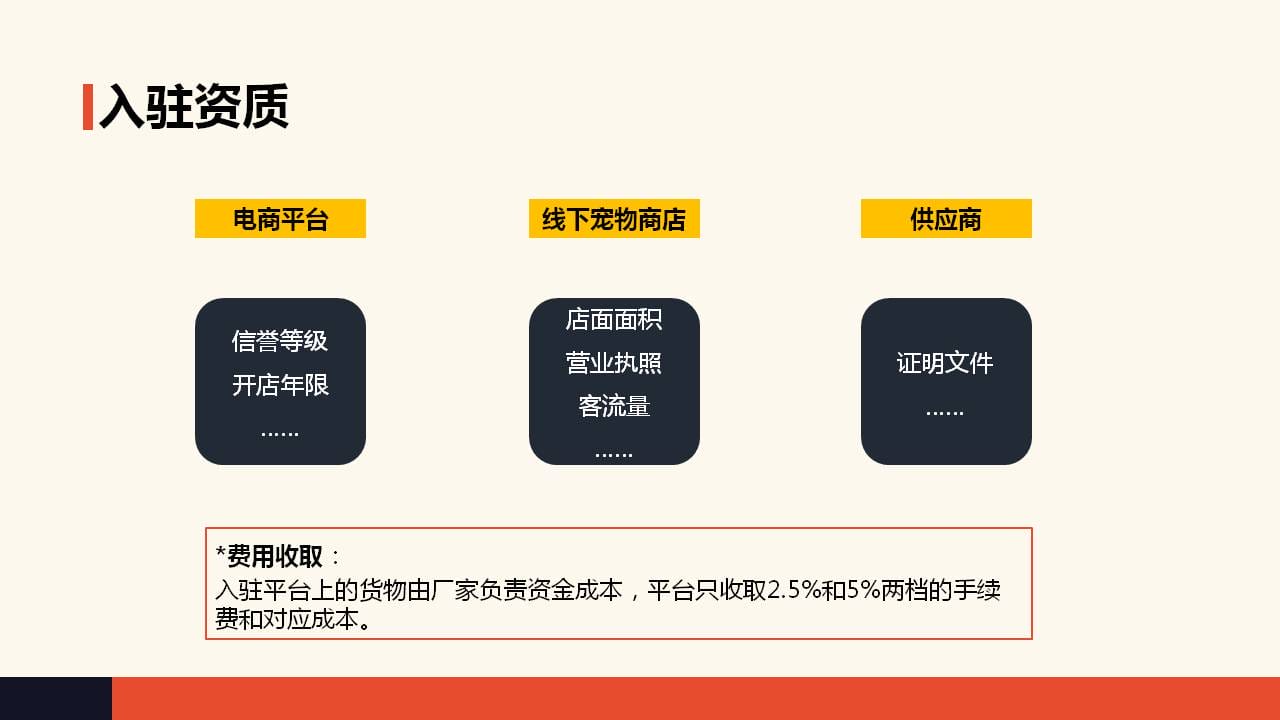 入驻资质

电商平台

信誉等级
开店年限
……

线下宠物商店

店面面积
营业执照
客流量
……

供应商

证明文件
……

*费用收取：
入驻平台上的货物由厂家负责资金成本，平台只收取2.5%和5%两档的手续费和对应成本。